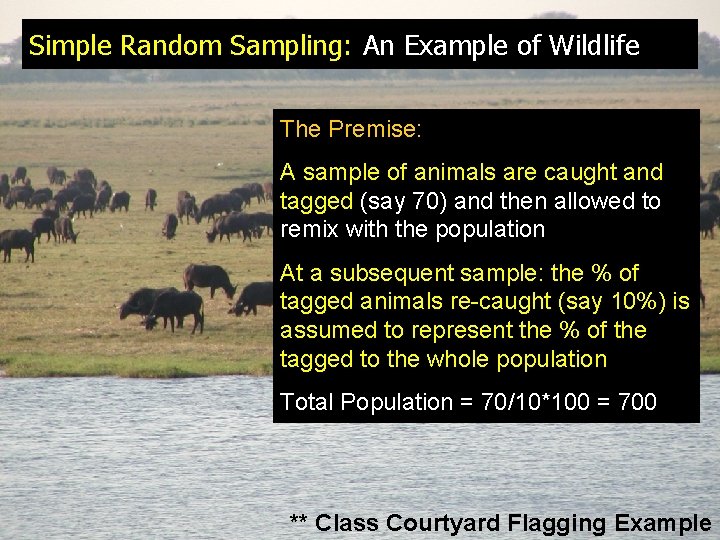 Simple Random Sampling: An Example of Wildlife

The Premise:

A sample of animals are caught and tagged (say 70) and then allowed to remix with the population

At a subsequent sample: the % of tagged animals re-caught (say 10%) is assumed to represent the % of the tagged to the whole population

Total Population = 70/10*100 = 700

** Class Courtyard Flagging Example